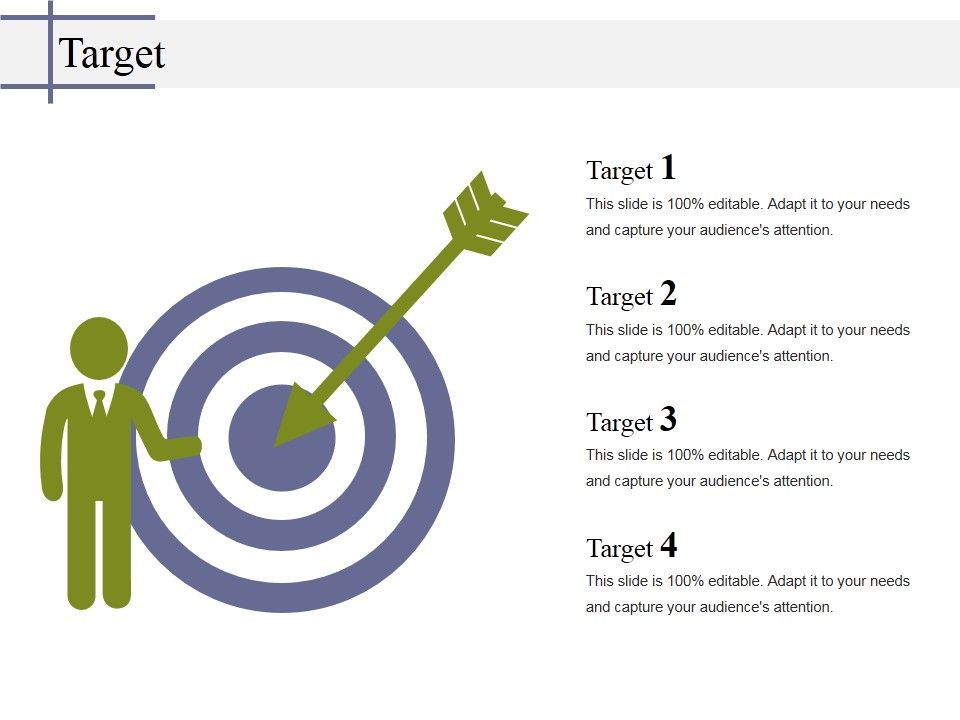 Target

Target 1
This slide is 100% editable. Adapt it to your needs and capture your audience's attention.

Target 2
This slide is 100% editable. Adapt it to your needs and capture your audience's attention.

Target 3
This slide is 100% editable. Adapt it to your needs and capture your audience's attention.

Target 4
This slide is 100% editable. Adapt it to your needs and capture your audience's attention.